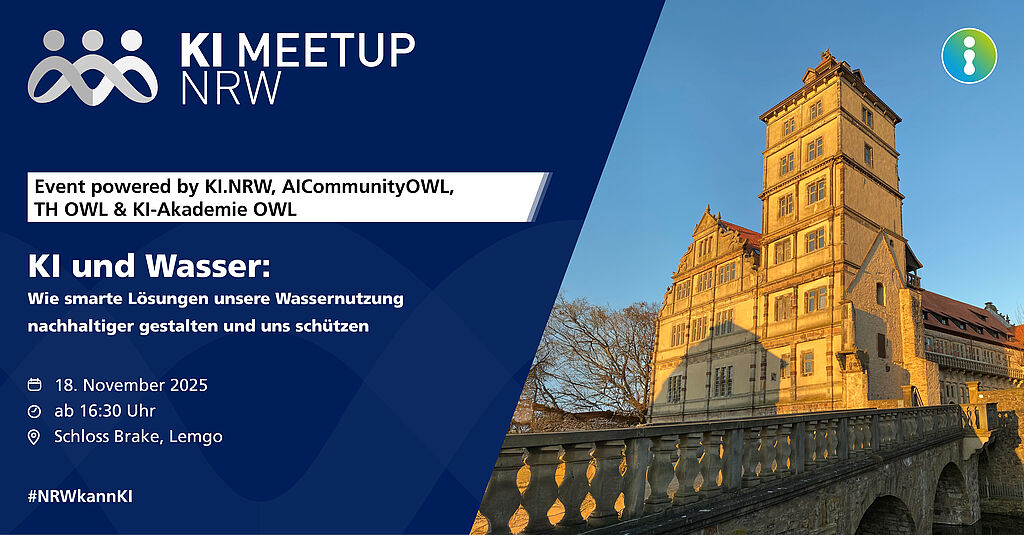 KI MEETUP
NRW

Event powered by KI.NRW, AICommunityOWL, TH OWL & KI-Akademie OWL

KI und Wasser:

Wie smarte Lösungen unsere Wassernutzung nachhaltiger gestalten und uns schützen

18. November 2025
ab 16:30 Uhr
Schloss Brake, Lemgo

#NRWkannKI